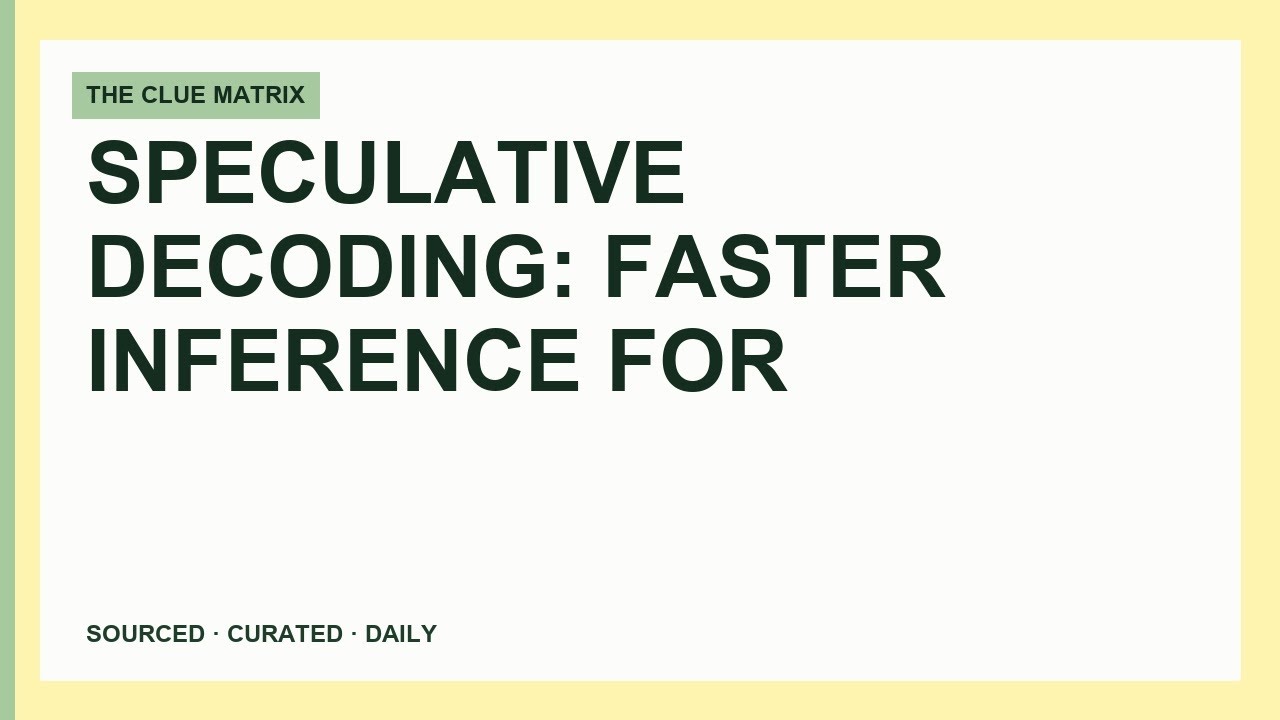 THE CLUE MATRIX

SPECULATIVE DECODING: FASTER INFERENCE FOR

SOURCED · CURATED · DAILY